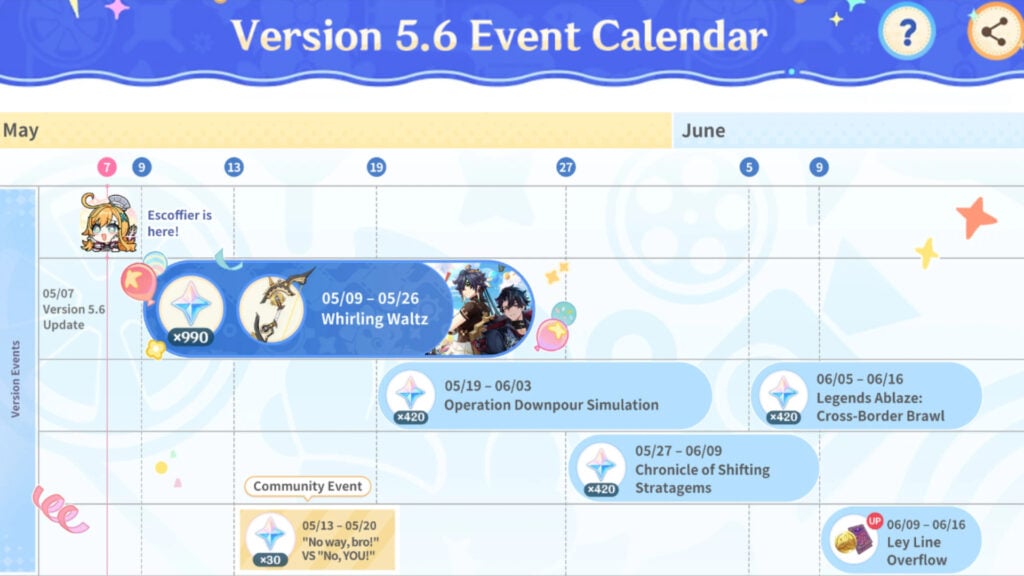 Version 5.6 Event Calendar

?

May

June

7 9 13 19 27 5 9

Escoffier is here!

Version Events

05/07 Version 5.6 Update

×990

05/09 – 05/26 Whirling Waltz

×420

05/19 – 06/03 Operation Downpour Simulation

×420

06/05 – 06/16 Legends Ablaze: Cross-Border Brawl

×420

05/27 – 06/09 Chronicle of Shifting Stratagems

Community Event

×30

05/13 – 05/20 "No way, bro!" VS "No, YOU!"

UP

06/09 – 06/16 Ley Line Overflow